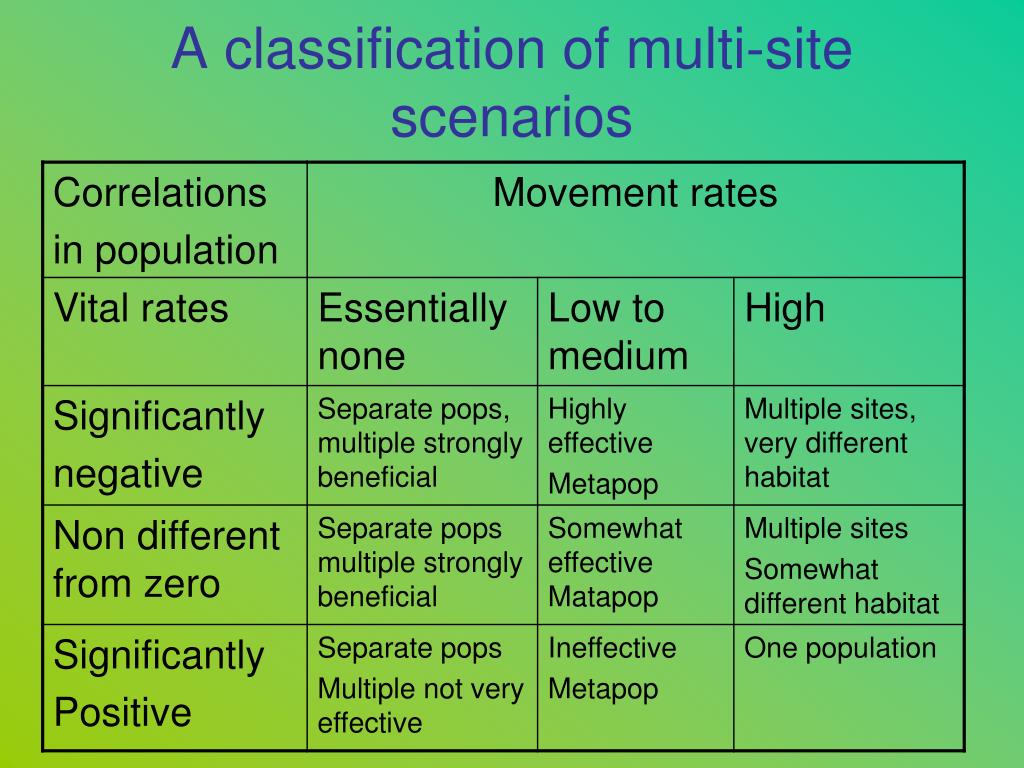 A classification of multi-site scenarios

| Correlations in population | Movement rates | | |
|---|---|---|---|
| Vital rates | Essentially none | Low to medium | High |
| Significantly negative | Separate pops, multiple strongly beneficial | Highly effective Metapop | Multiple sites, very different habitat |
| Non different from zero | Separate pops multiple strongly beneficial | Somewhat effective Matapop | Multiple sites Somewhat different habitat |
| Significantly Positive | Separate pops Multiple not very effective | Ineffective Metapop | One population |